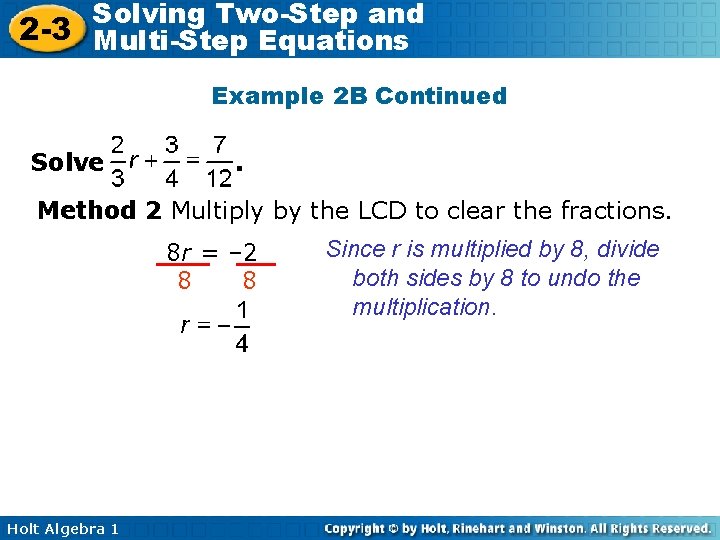 2-3 Solving Two-Step and Multi-Step Equations

Example 2B Continued

Solve $\frac{2}{3}r + \frac{3}{4} = \frac{7}{12}$.

Method 2 Multiply by the LCD to clear the fractions.

$\frac{8r}{8} = \frac{-2}{8}$

Since r is multiplied by 8, divide both sides by 8 to undo the multiplication.

$r = -\frac{1}{4}$

Holt Algebra 1

Copyright © by Holt, Rinehart and Winston. All Rights Reserved.